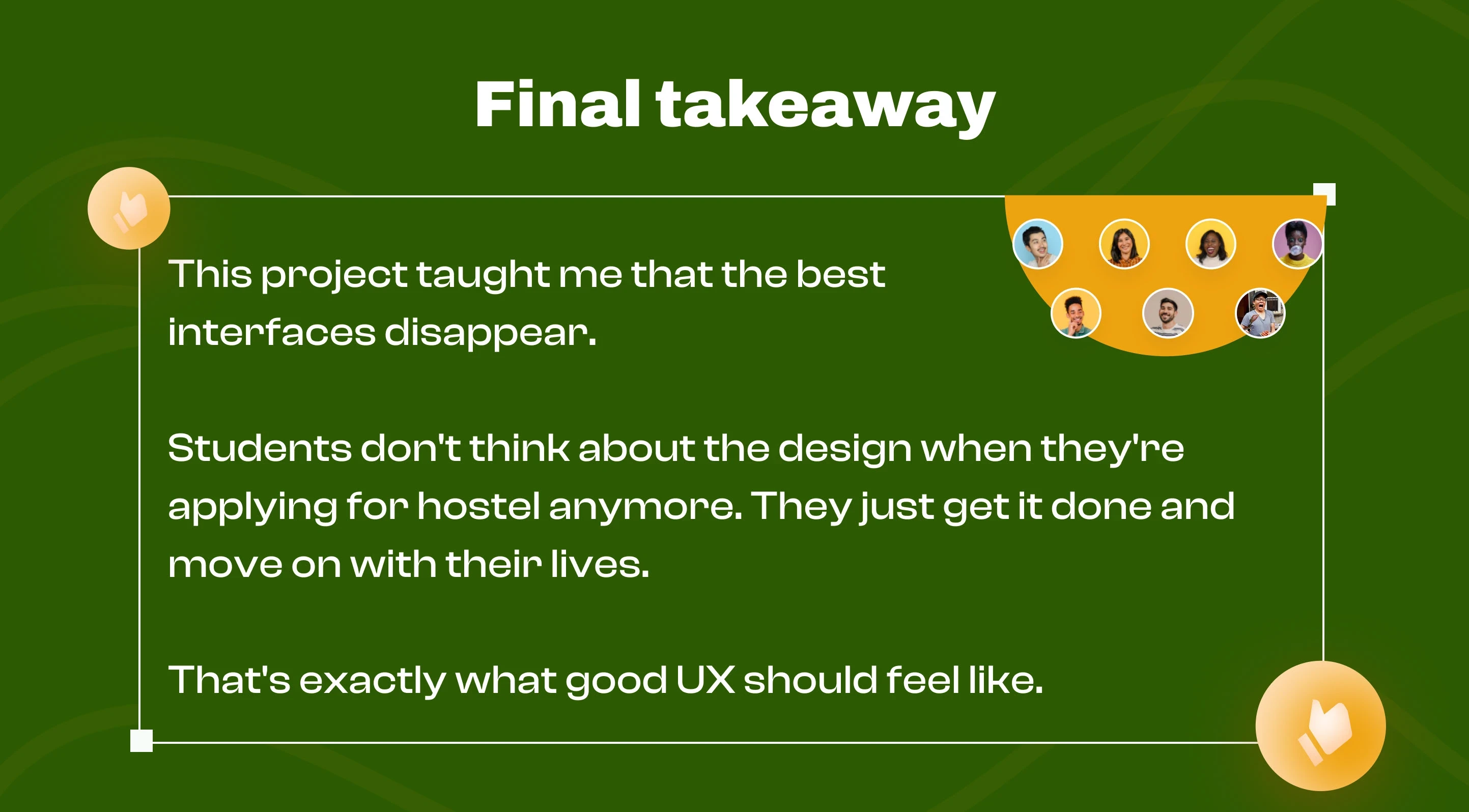 Final takeaway

This project taught me that the best interfaces disappear.

Students don't think about the design when they're applying for hostel anymore. They just get it done and move on with their lives.

That's exactly what good UX should feel like.